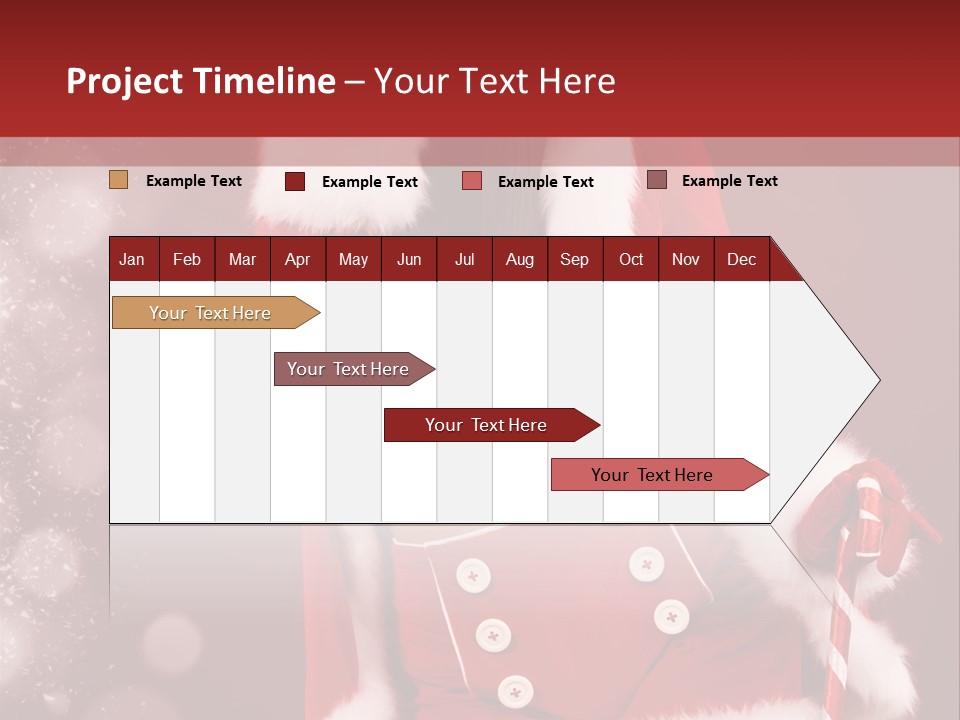 Project Timeline – Your Text Here

Example Text Example Text Example Text Example Text

| Jan | Feb | Mar | Apr | May | Jun | Jul | Aug | Sep | Oct | Nov | Dec |
|---|---|---|---|---|---|---|---|---|---|---|---|

Your Text Here

Your Text Here

Your Text Here

Your Text Here